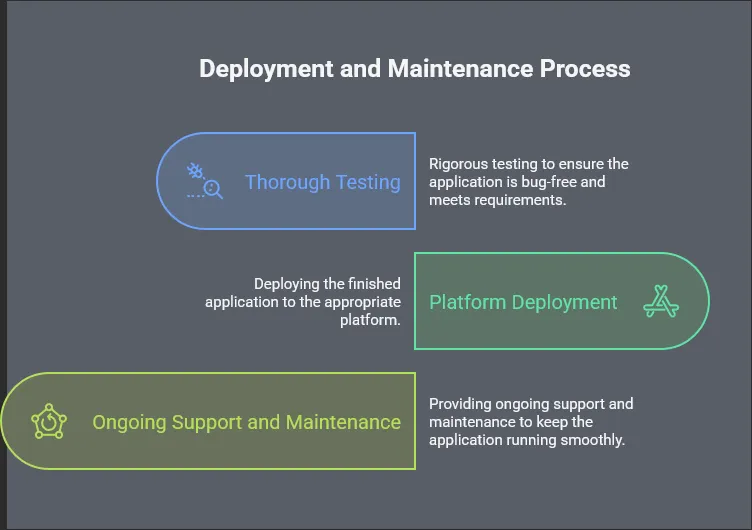 Deployment and Maintenance Process

Thorough Testing

Rigorous testing to ensure the application is bug-free and meets requirements.

Deploying the finished application to the appropriate platform.

Platform Deployment

Ongoing Support and Maintenance

Providing ongoing support and maintenance to keep the application running smoothly.